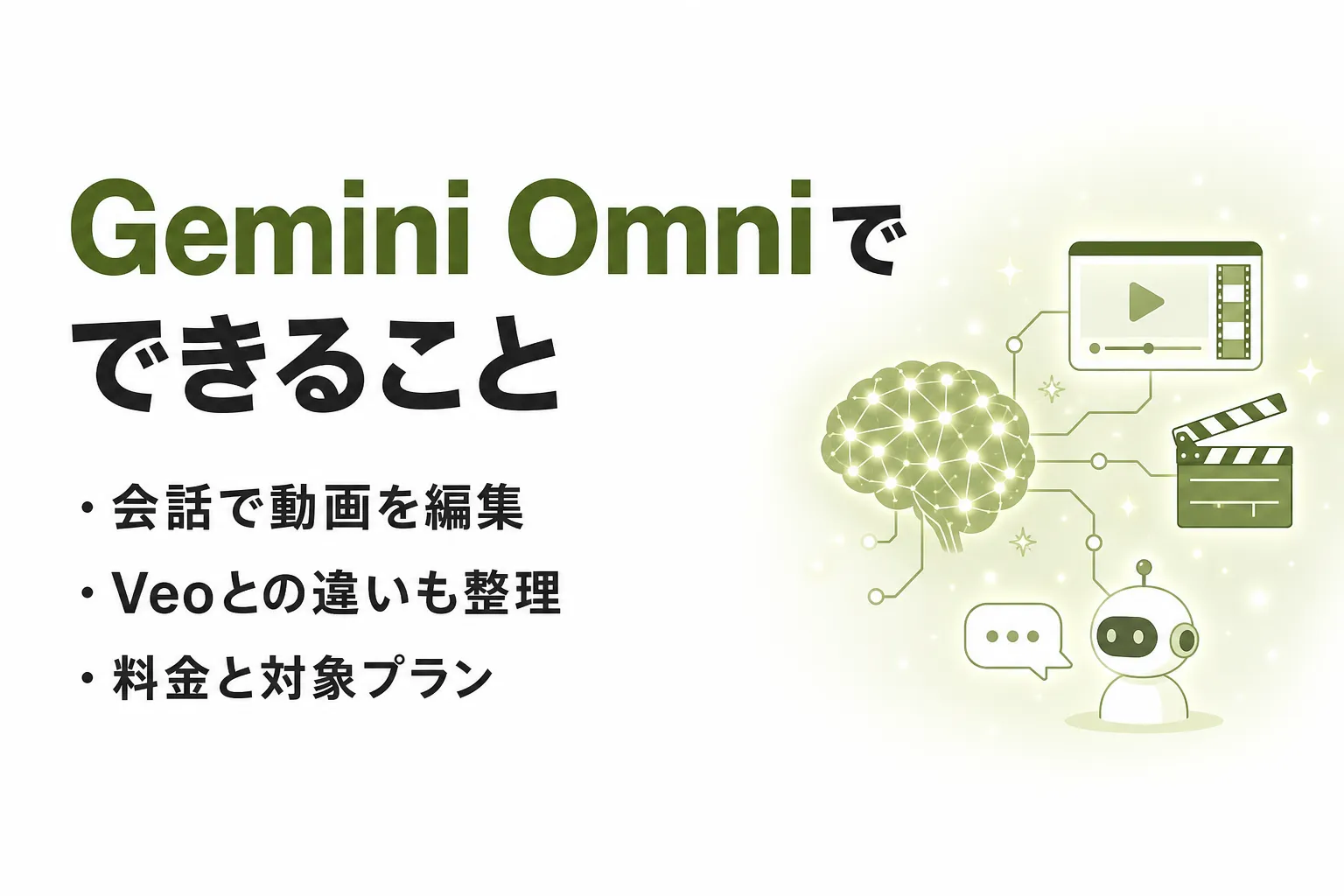 Gemini Omniで
できること

・会話で動画を編集
・Veoとの違いも整理
・料金と対象プラン